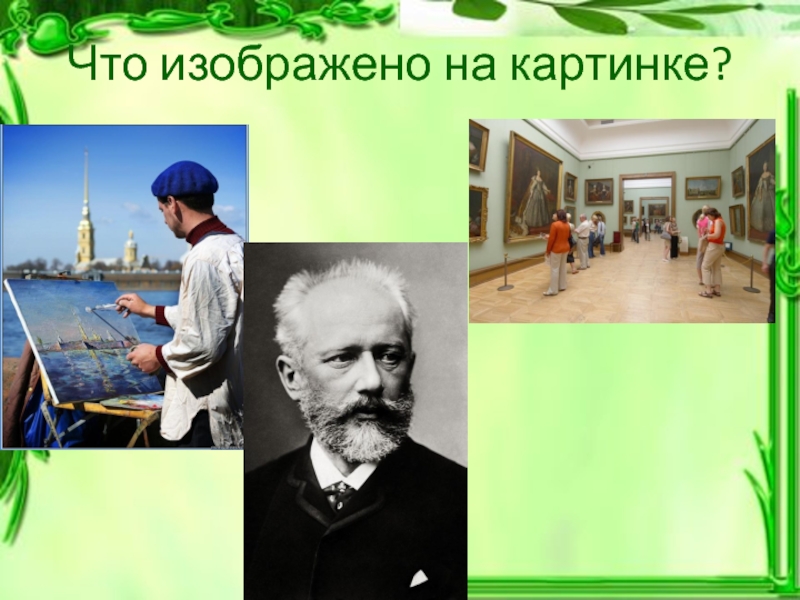 Что изображено на картинке?